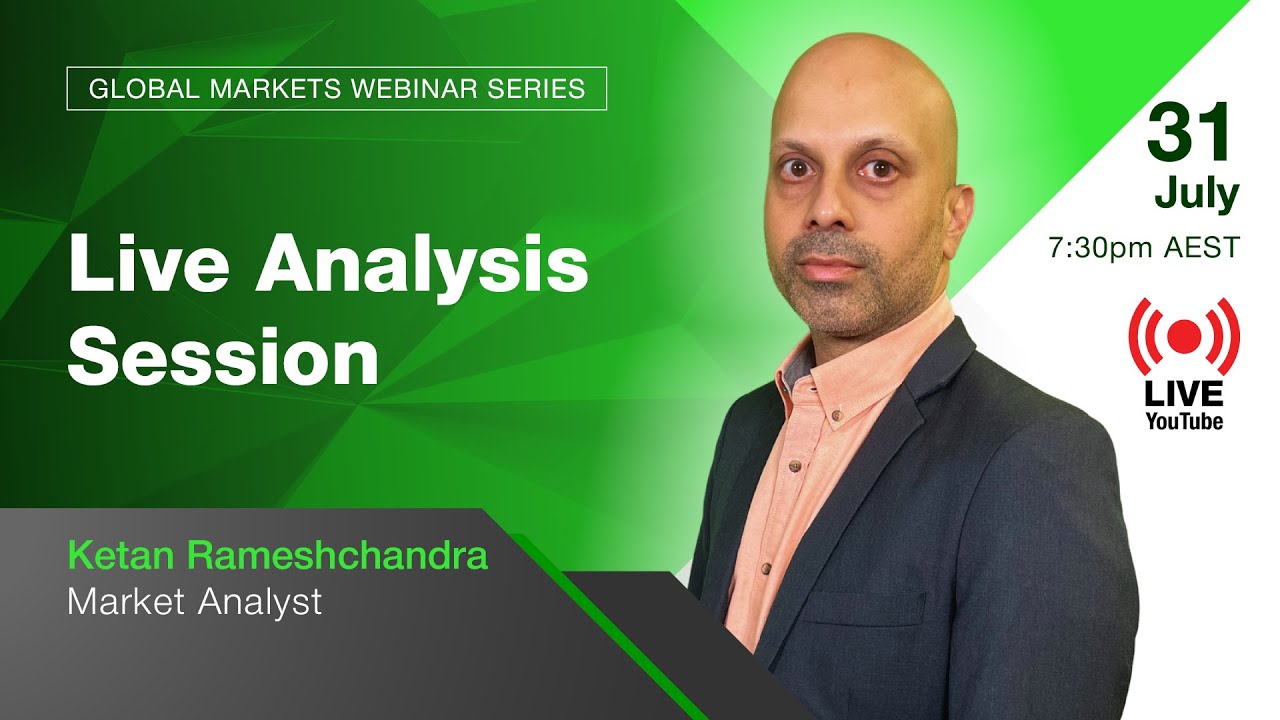 GLOBAL MARKETS WEBINAR SERIES

Live Analysis Session

Ketan Rameshchandra
Market Analyst

31
July
7:30pm AEST

LIVE
YouTube